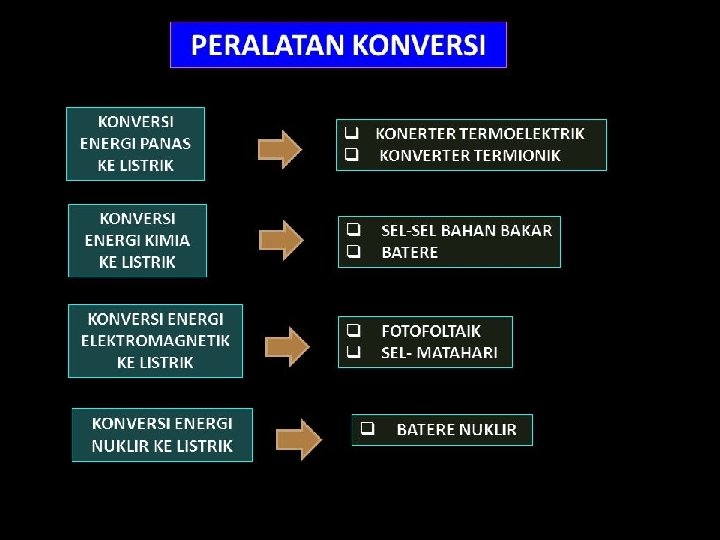 PERALATAN KONVERSI

KONVERSI ENERGI PANAS KE LISTRIK

❑ KONERTER TERMOELEKTRIK
❑ KONVERTER TERMIONIK

KONVERSI ENERGI KIMIA KE LISTRIK

❑ SEL-SEL BAHAN BAKAR
❑ BATERE

KONVERSI ENERGI ELEKTROMAGNETIK KE LISTRIK

❑ FOTOFOLTAIK
❑ SEL- MATAHARI

KONVERSI ENERGI NUKLIR KE LISTRIK

❑ BATERE NUKLIR